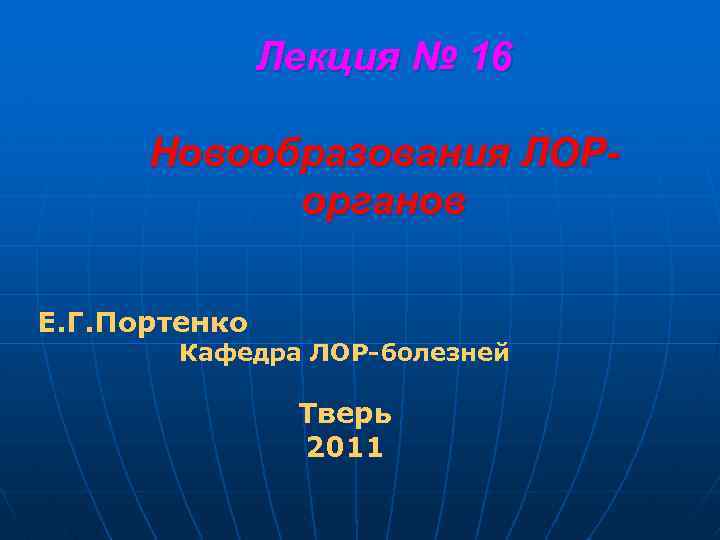 Лекция № 16

Новообразования ЛОР-органов

Е.Г.Портенко
Кафедра ЛОР-болезней

Тверь
2011